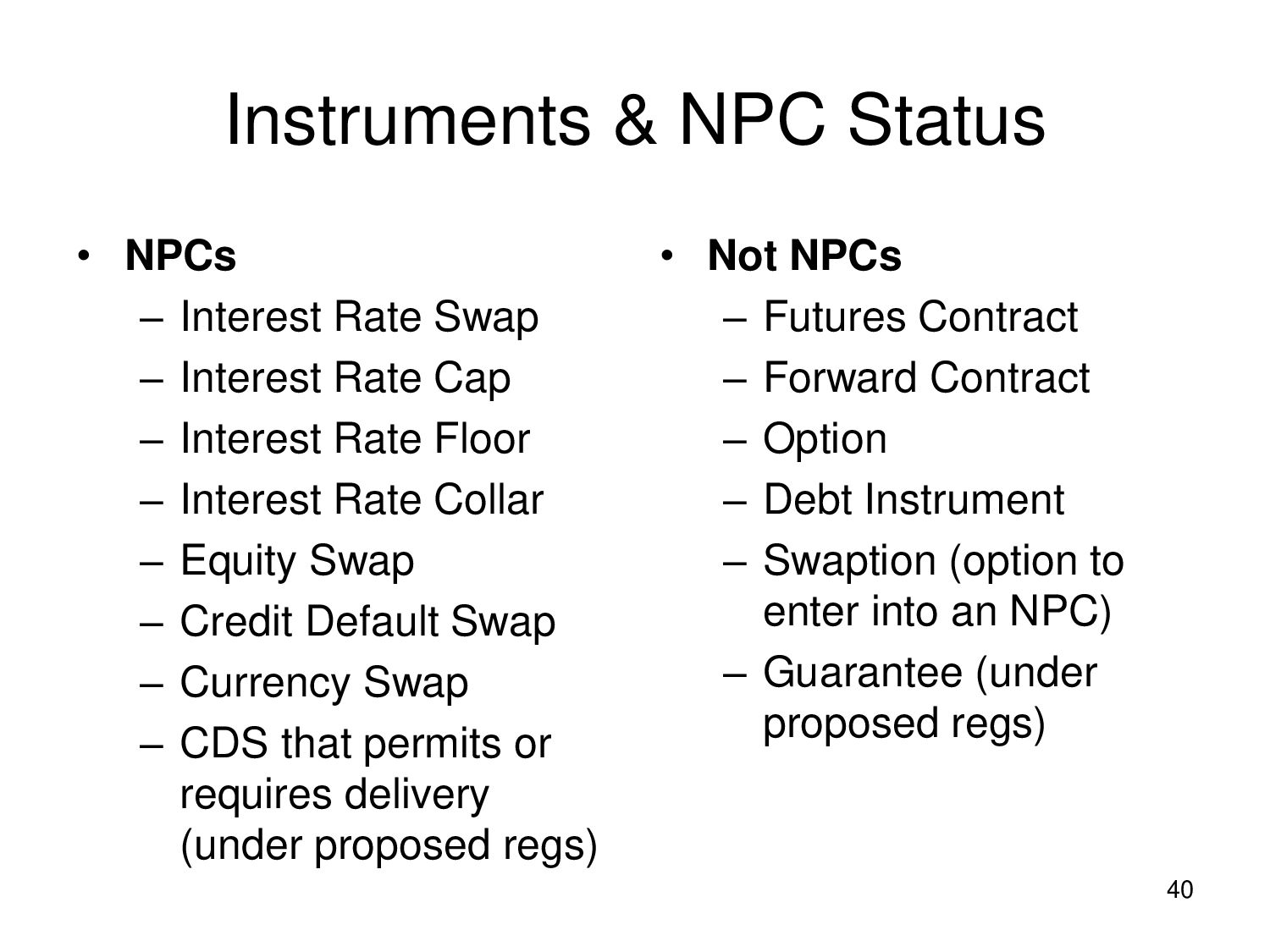 Instruments & NPC Status

• NPCs
– Interest Rate Swap
– Interest Rate Cap
– Interest Rate Floor
– Interest Rate Collar
– Equity Swap
– Credit Default Swap
– Currency Swap
– CDS that permits or requires delivery (under proposed regs)

• Not NPCs
– Futures Contract
– Forward Contract
– Option
– Debt Instrument
– Swaption (option to enter into an NPC)
– Guarantee (under proposed regs)

40